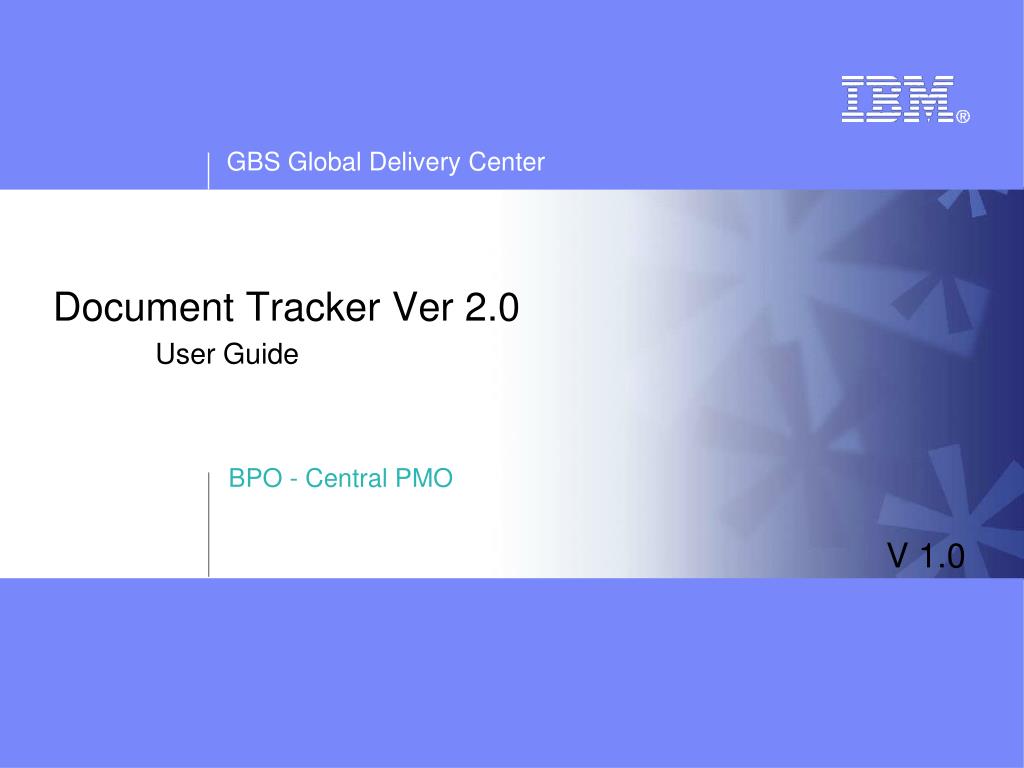 IBM®

GBS Global Delivery Center

Document Tracker Ver 2.0

User Guide

BPO - Central PMO

V 1.0